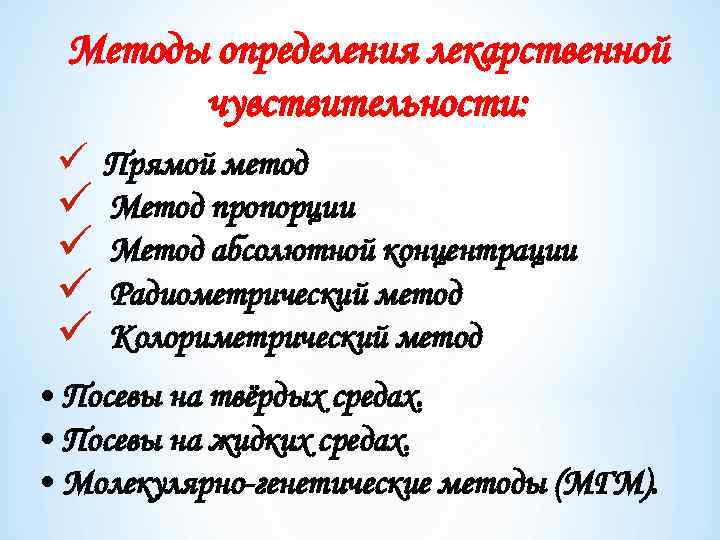 Методы определения лекарственной чувствительности:

✓ Прямой метод
✓ Метод пропорции
✓ Метод абсолютной концентрации
✓ Радиометрический метод
✓ Колориметрический метод

• Посевы на твёрдых средах.
• Посевы на жидких средах.
• Молекулярно-генетические методы (МГМ).